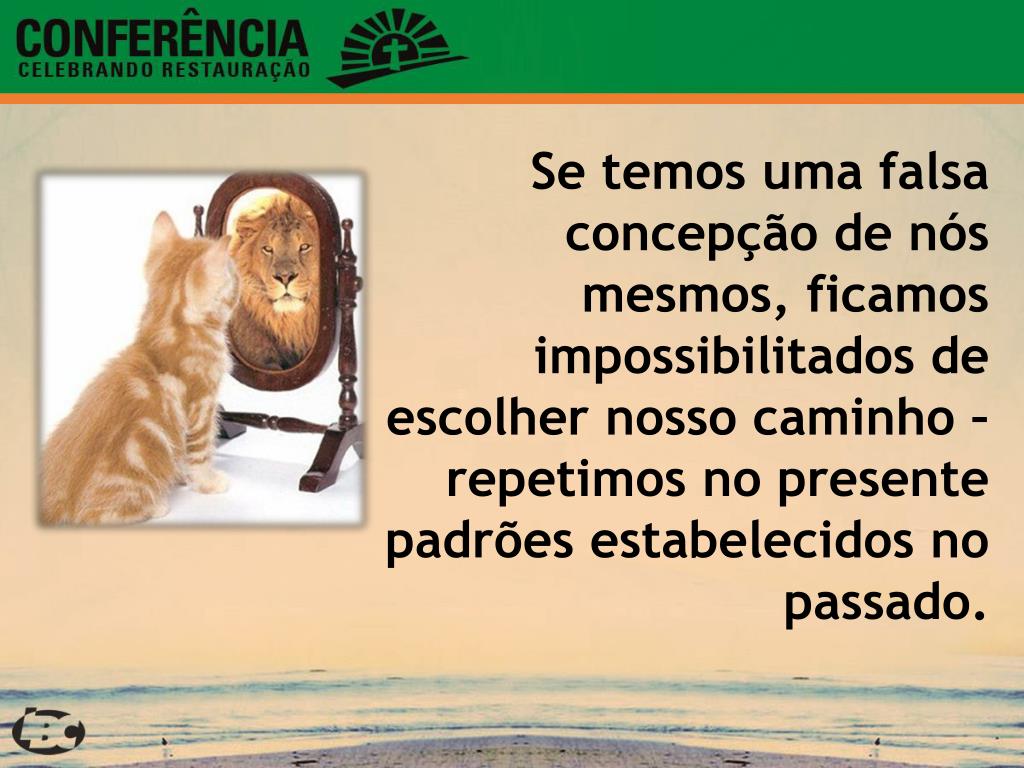 CONFERÊNCIA
CELEBRANDO RESTAURAÇÃO

Se temos uma falsa concepção de nós mesmos, ficamos impossibilitados de escolher nosso caminho – repetimos no presente padrões estabelecidos no passado.